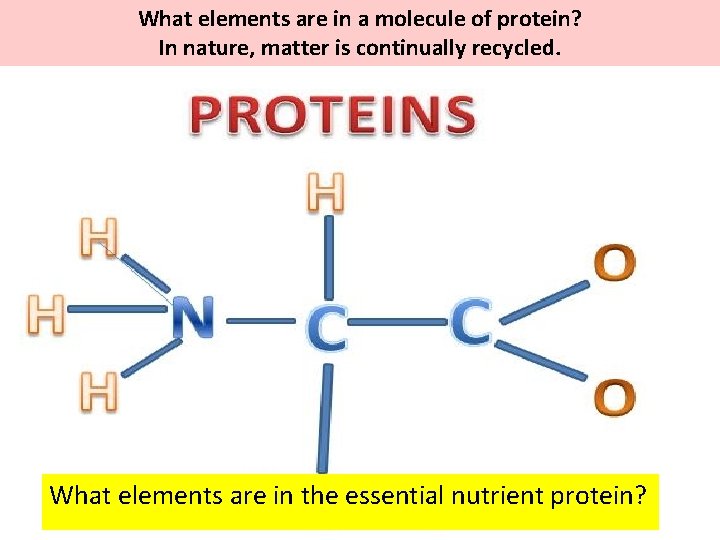 What elements are in a molecule of protein?
In nature, matter is continually recycled.

PROTEINS

H
H
H N C C O
H
O

What elements are in the essential nutrient protein?